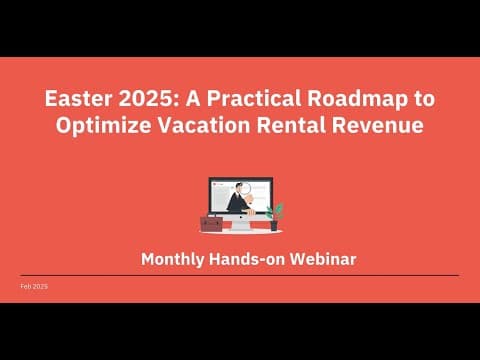 Easter 2025: A Practical Roadmap to Optimize Vacation Rental Revenue

Monthly Hands-on Webinar

Feb 2025